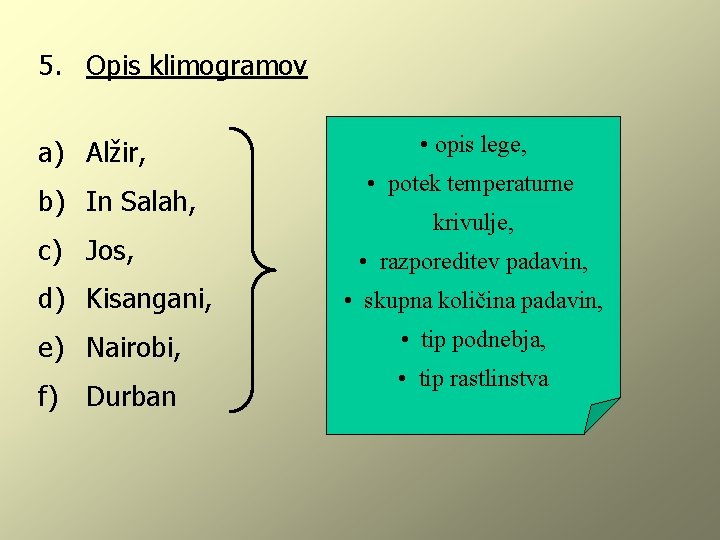 5. Opis klimogramov

a) Alžir,
b) In Salah,
c) Jos,
d) Kisangani,
e) Nairobi,
f) Durban

• opis lege,
• potek temperaturne krivulje,
• razporeditev padavin,
• skupna količina padavin,
• tip podnebja,
• tip rastlinstva